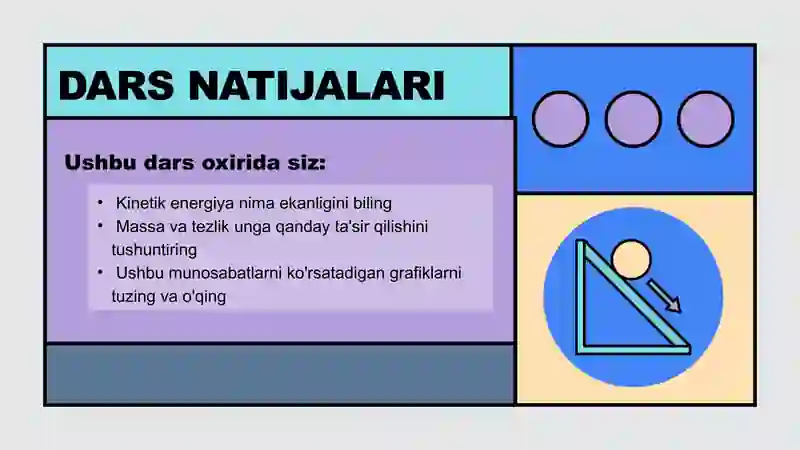 DARS NATIJALARI

Ushbu dars oxirida siz:

• Kinetik energiya nima ekanligini biling
• Massa va tezlik unga qanday ta'sir qilishini tushuntiring
• Ushbu munosabatlarni ko'rsatadigan grafiklarni tuzing va o'qing